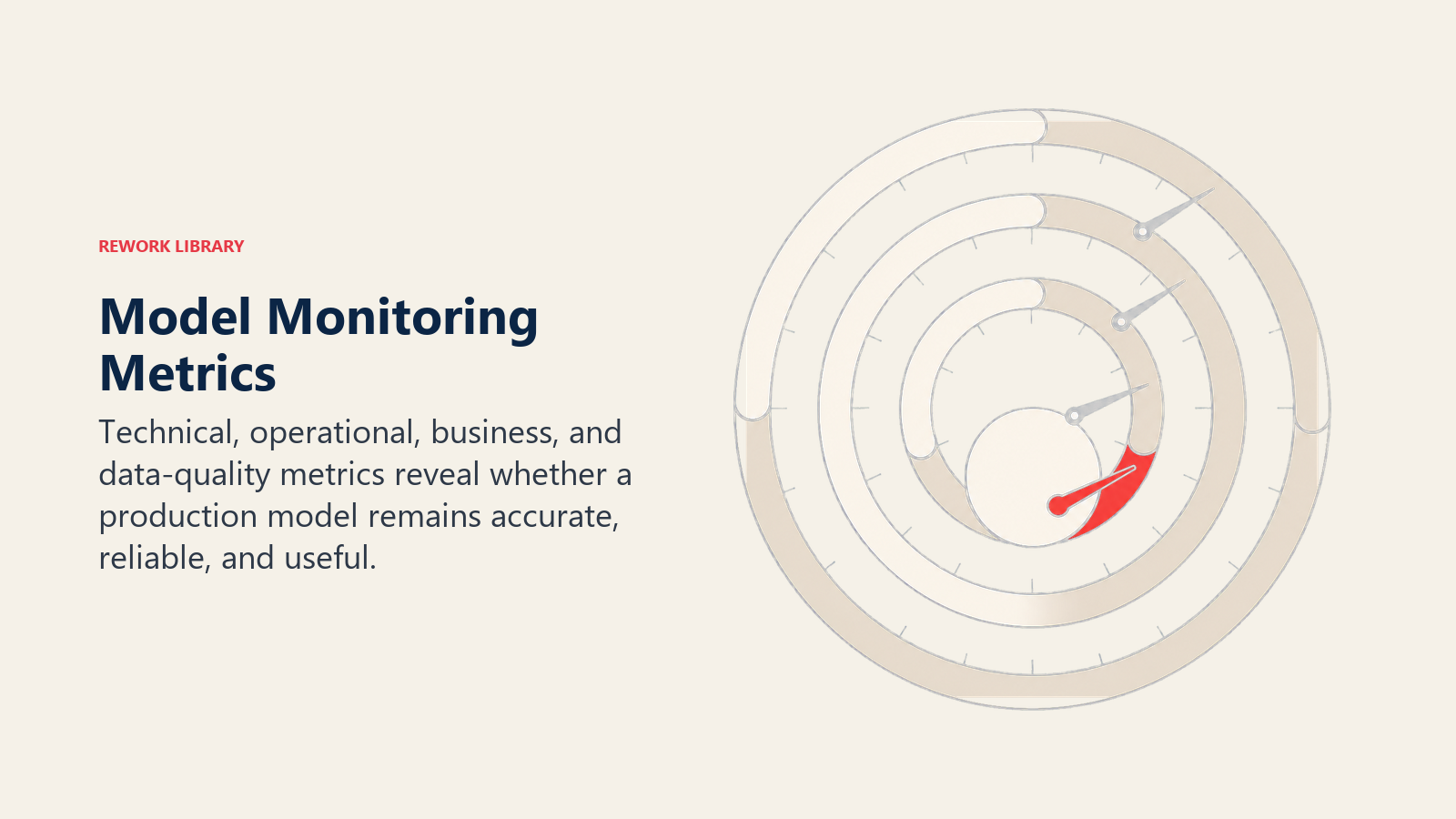 REWORK LIBRARY

Model Monitoring Metrics

Technical, operational, business, and data-quality metrics reveal whether a production model remains accurate, reliable, and useful.